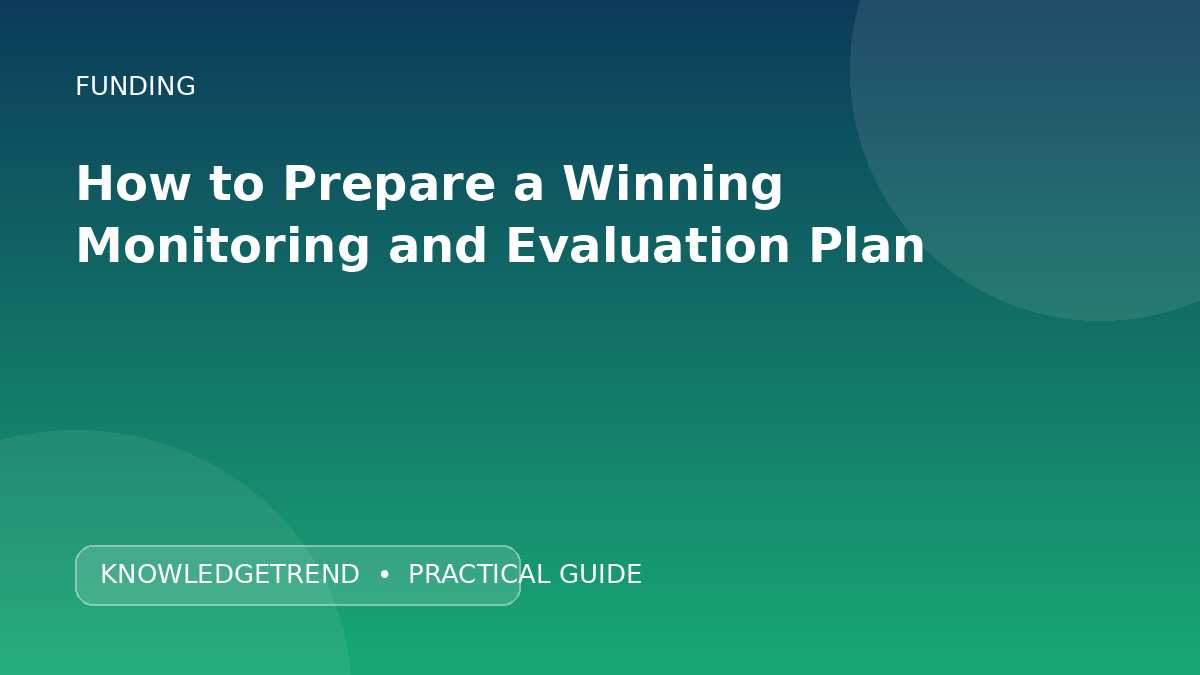 FUNDING

How to Prepare a Winning Monitoring and Evaluation Plan

KNOWLEDGETREND • PRACTICAL GUIDE